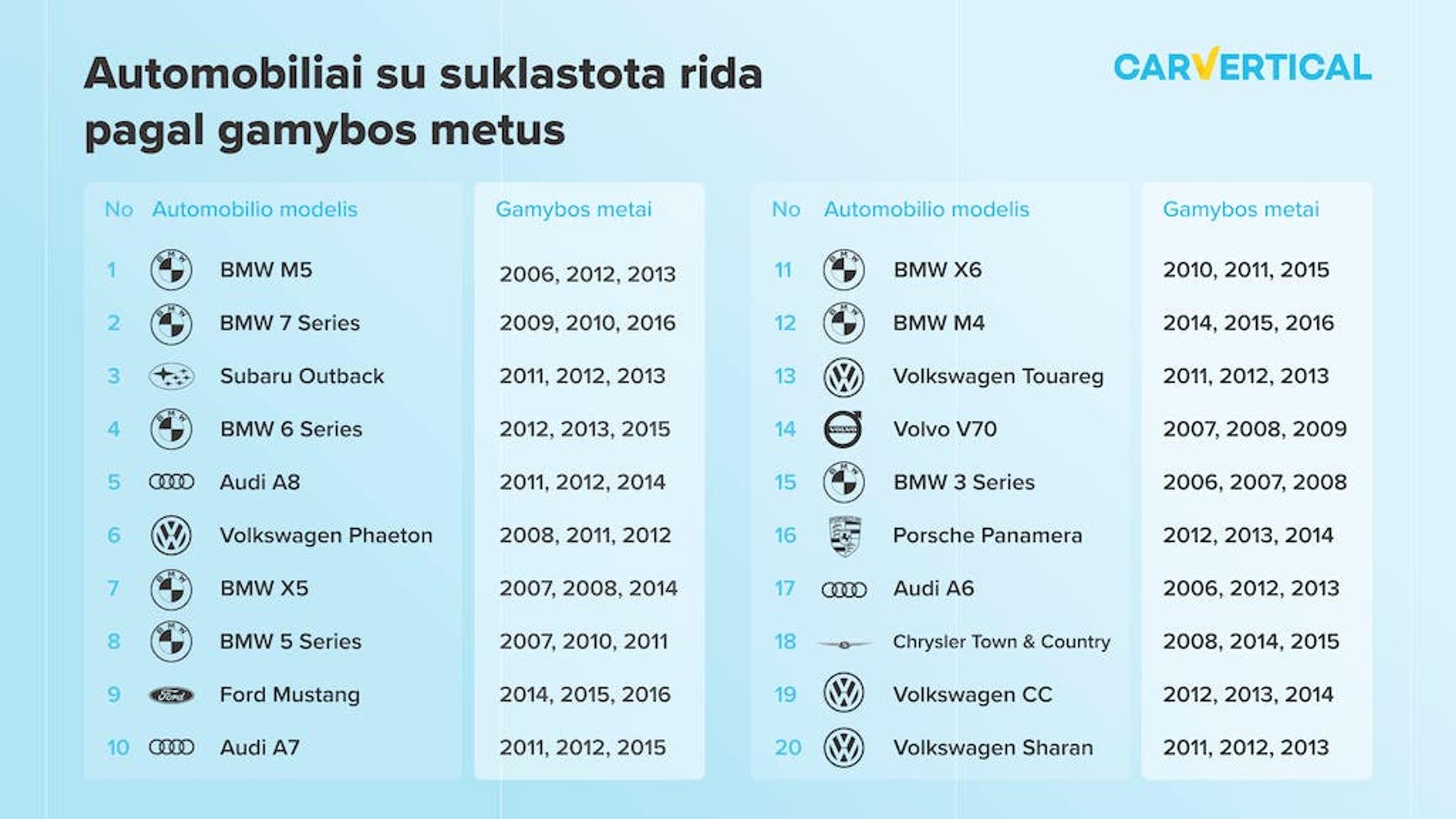 Automobiliai su suklastota rida pagal gamybos metus

CARVERTICAL

| No | Automobilio modelis | Gamybos metai |
|---|---|---|
| 1 | BMW M5 | 2006, 2012, 2013 |
| 2 | BMW 7 Series | 2009, 2010, 2016 |
| 3 | Subaru Outback | 2011, 2012, 2013 |
| 4 | BMW 6 Series | 2012, 2013, 2015 |
| 5 | Audi A8 | 2011, 2012, 2014 |
| 6 | Volkswagen Phaeton | 2008, 2011, 2012 |
| 7 | BMW X5 | 2007, 2008, 2014 |
| 8 | BMW 5 Series | 2007, 2010, 2011 |
| 9 | Ford Mustang | 2014, 2015, 2016 |
| 10 | Audi A7 | 2011, 2012, 2015 |

| No | Automobilio modelis | Gamybos metai |
|---|---|---|
| 11 | BMW X6 | 2010, 2011, 2015 |
| 12 | BMW M4 | 2014, 2015, 2016 |
| 13 | Volkswagen Touareg | 2011, 2012, 2013 |
| 14 | Volvo V70 | 2007, 2008, 2009 |
| 15 | BMW 3 Series | 2006, 2007, 2008 |
| 16 | Porsche Panamera | 2012, 2013, 2014 |
| 17 | Audi A6 | 2006, 2012, 2013 |
| 18 | Chrysler Town & Country | 2008, 2014, 2015 |
| 19 | Volkswagen CC | 2012, 2013, 2014 |
| 20 | Volkswagen Sharan | 2011, 2012, 2013 |